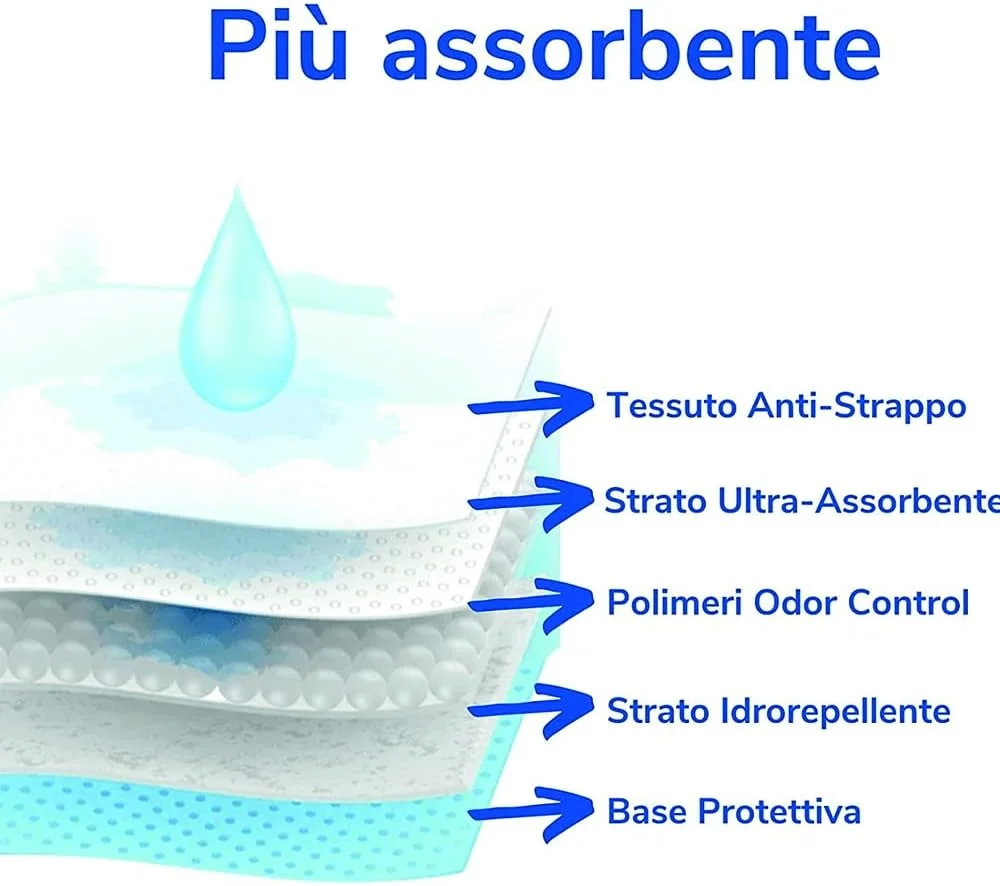 Più assorbente

Tessuto Anti-Strappo

Strato Ultra-Assorbente

Polimeri Odor Control

Strato Idrorepellente

Base Protettiva